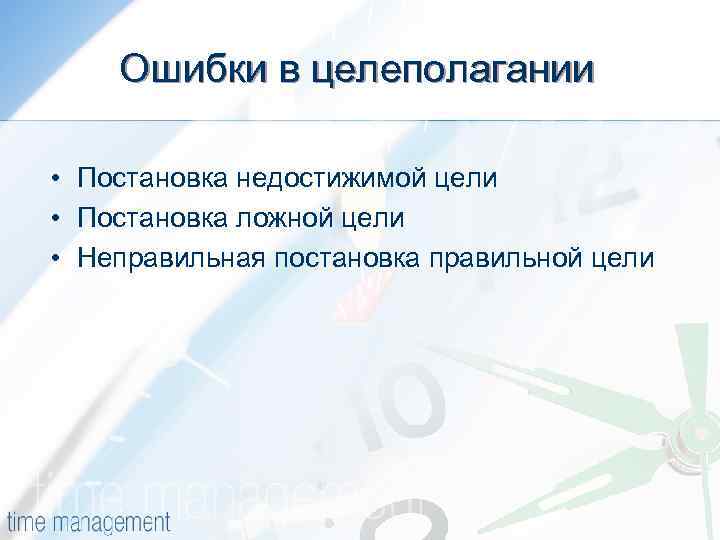 Ошибки в целеполагании

• Постановка недостижимой цели
• Постановка ложной цели
• Неправильная постановка правильной цели

time management